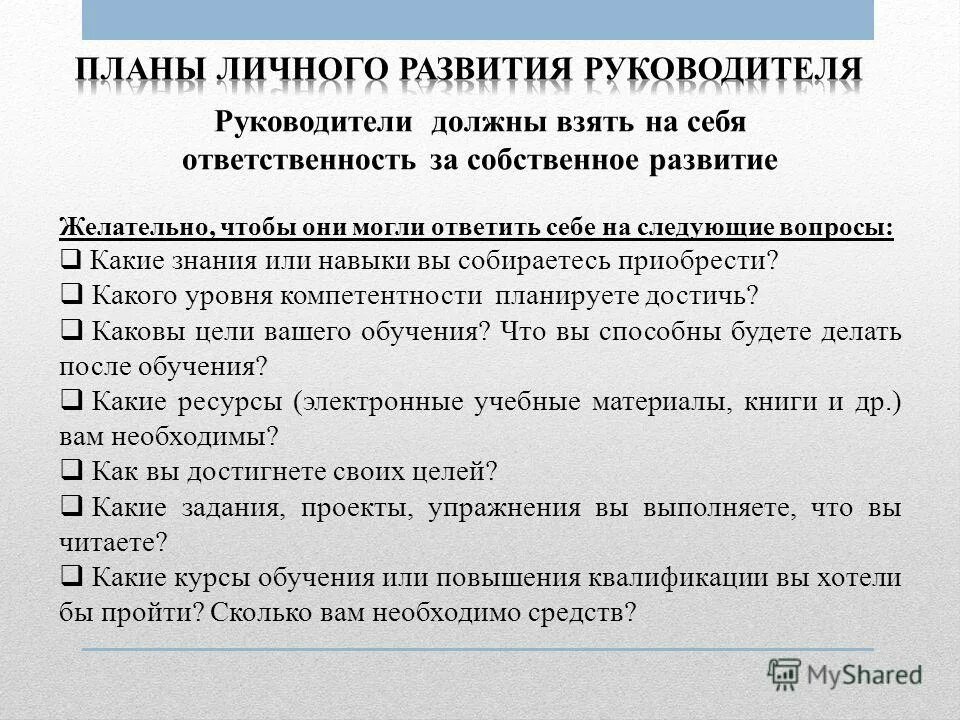 ПЛАНЫ ЛИЧНОГО РАЗВИТИЯ РУКОВОДИТЕЛЯ

Руководители должны взять на себя ответственность за собственное развитие

Желательно, чтобы они могли ответить себе на следующие вопросы:

❑ Какие знания или навыки вы собираетесь приобрести?

❑ Какого уровня компетентности планируете достичь?

❑ Каковы цели вашего обучения? Что вы способны будете делать после обучения?

❑ Какие ресурсы (электронные учебные материалы, книги и др.) вам необходимы?

❑ Как вы достигнете своих целей?

❑ Какие задания, проекты, упражнения вы выполняете, что вы читаете?

❑ Какие курсы обучения или повышения квалификации вы хотели бы пройти? Сколько вам необходимо средств?

MyShared